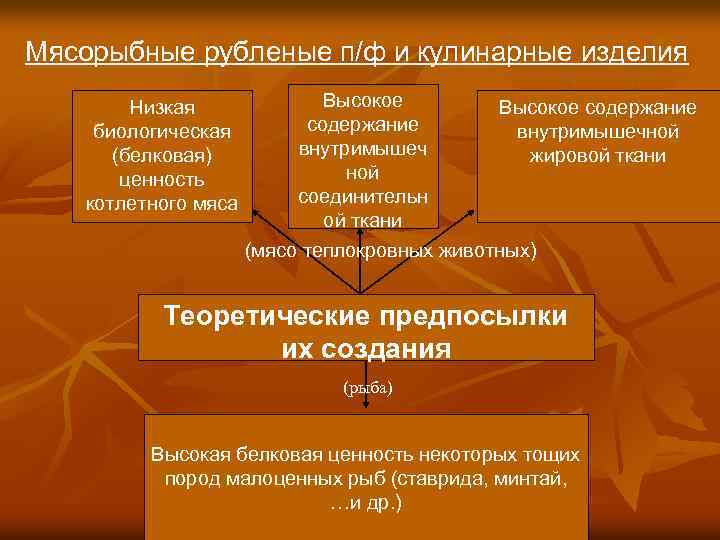 Мясорыбные рубленые п/ф и кулинарные изделия

Низкая биологическая (белковая) ценность котлетного мяса

Высокое содержание внутримышечной соединительной ткани

Высокое содержание внутримышечной жировой ткани

(мясо теплокровных животных)

Теоретические предпосылки их создания

(рыба)

Высокая белковая ценность некоторых тощих пород малоценных рыб (ставрида, минтай, …и др.)